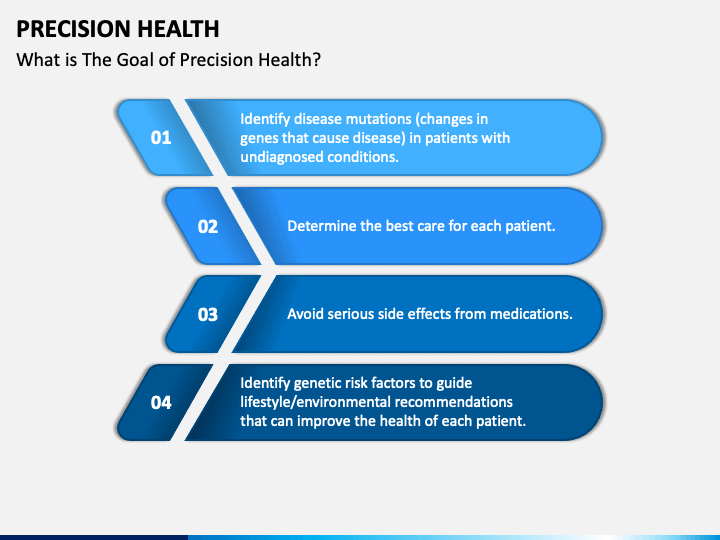 PRECISION HEALTH

What is The Goal of Precision Health?

01

Identify disease mutations (changes in genes that cause disease) in patients with undiagnosed conditions.

02

Determine the best care for each patient.

03

Avoid serious side effects from medications.

04

Identify genetic risk factors to guide lifestyle/environmental recommendations that can improve the health of each patient.